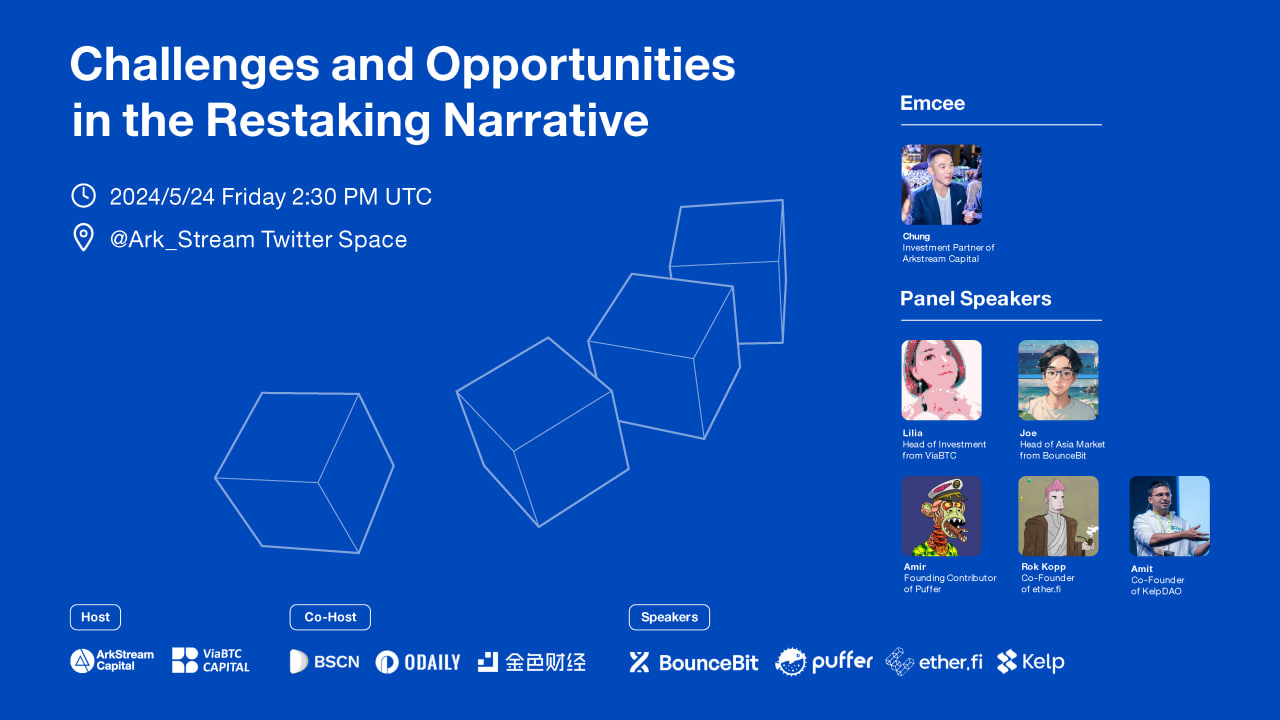 Challenges and Opportunities in the Restaking Narrative

2024/5/24 Friday 2:30 PM UTC

@Ark_Stream Twitter Space

Emcee

Chung
Investment Partner of Arkstream Capital

Panel Speakers

Lilia
Head of Investment from ViaBTC

Joe
Head of Asia Market from BounceBit

Amir
Founding Contributor of Puffer

Rok Kopp
Co-Founder of ether.fi

Amit
Co-Founder of KelpDAO

Host

ArkStream Capital

ViaBTC CAPITAL

Co-Host

BSCN

ODAILY

金色财经

Speakers

BounceBit

puffer

ether.fi

Kelp